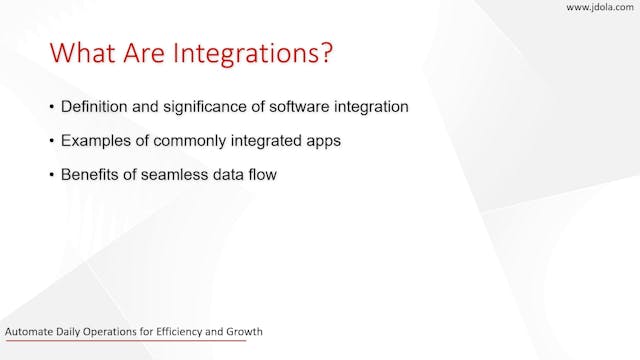 www.jdola.com

What Are Integrations?

• Definition and significance of software integration

• Examples of commonly integrated apps

• Benefits of seamless data flow

Automate Daily Operations for Efficiency and Growth